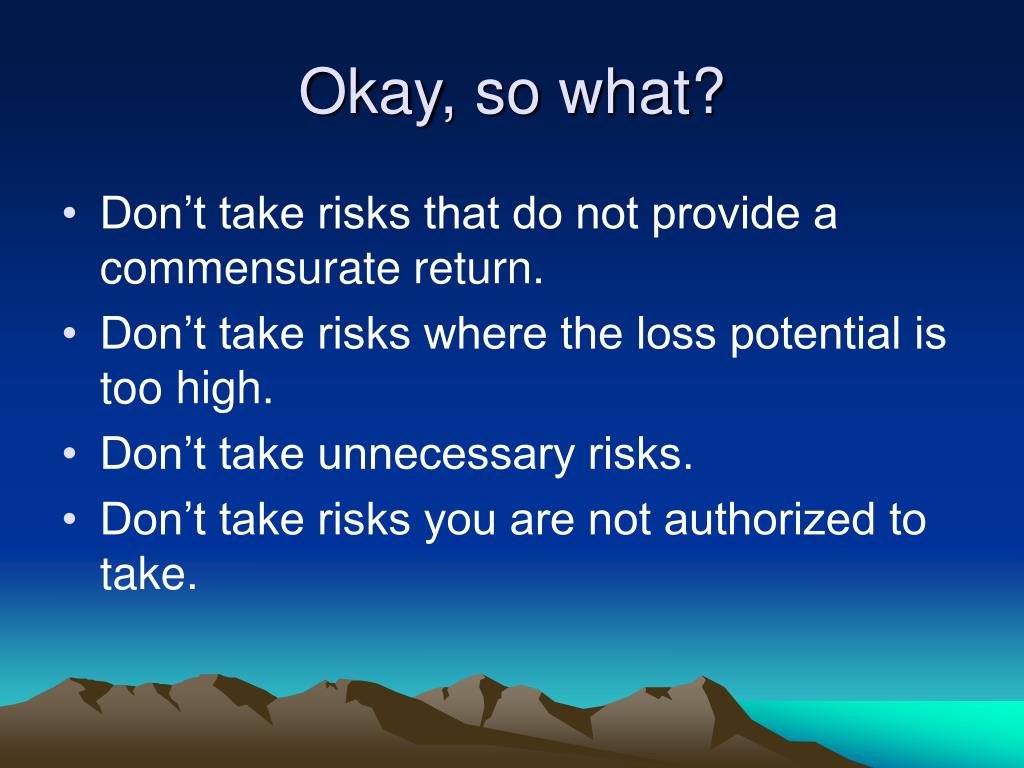 Okay, so what?

• Don’t take risks that do not provide a commensurate return.
• Don’t take risks where the loss potential is too high.
• Don’t take unnecessary risks.
• Don’t take risks you are not authorized to take.